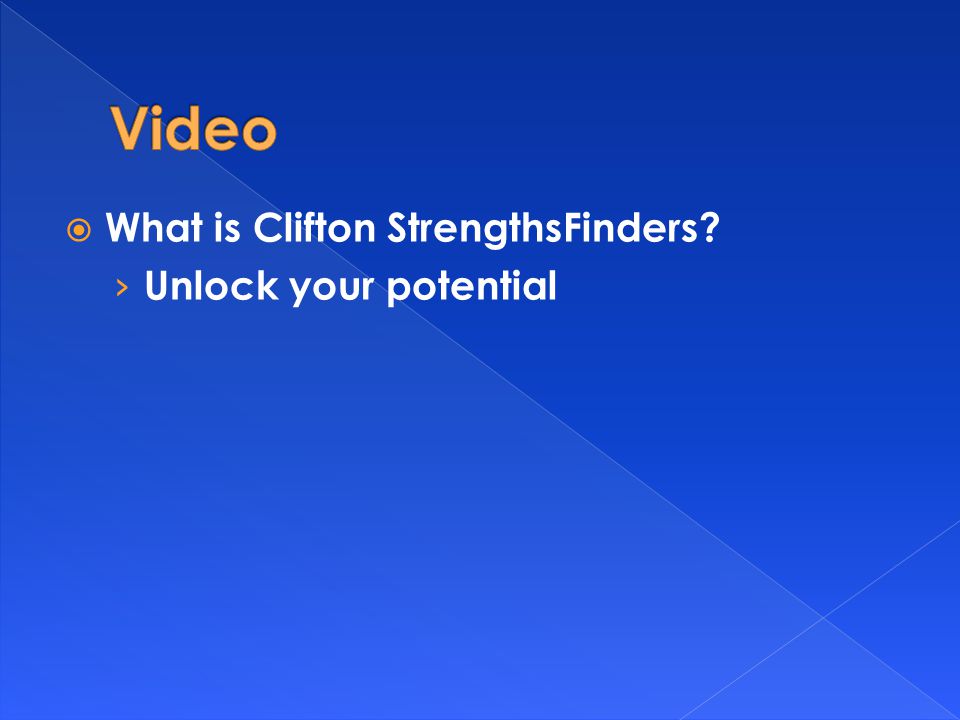 Video

What is Clifton StrengthsFinders?

› Unlock your potential